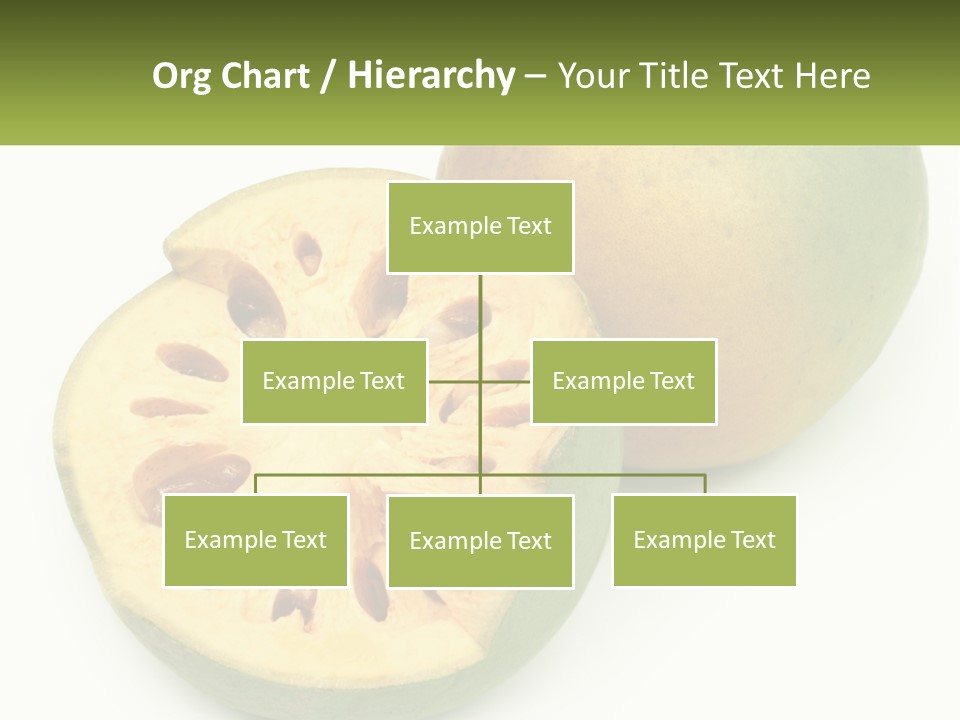 Org Chart / Hierarchy – Your Title Text Here

Example Text

Example Text

Example Text

Example Text

Example Text

Example Text